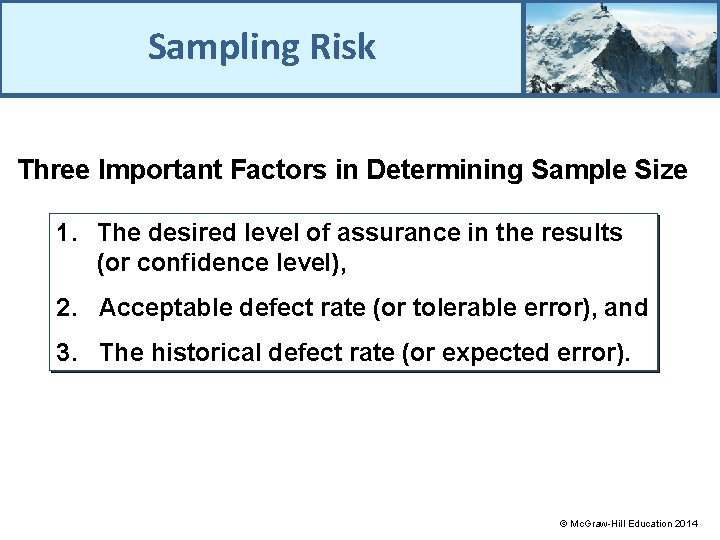 Sampling Risk

Three Important Factors in Determining Sample Size

1. The desired level of assurance in the results (or confidence level),

2. Acceptable defect rate (or tolerable error), and

3. The historical defect rate (or expected error).

© McGraw-Hill Education 2014